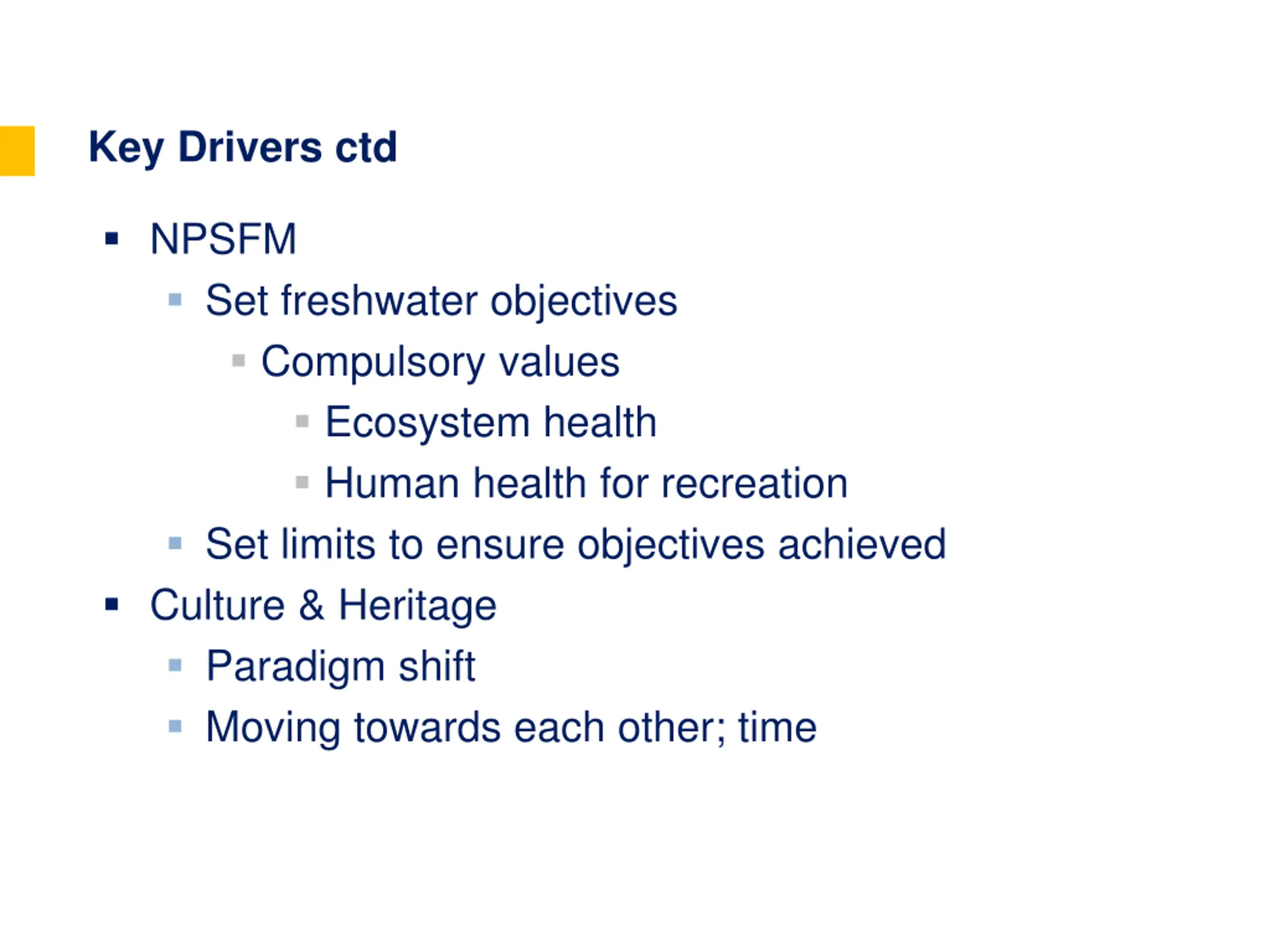 Key Drivers ctd

- NPSFM
  - Set freshwater objectives
    - Compulsory values
      - Ecosystem health
      - Human health for recreation
  - Set limits to ensure objectives achieved
- Culture & Heritage
  - Paradigm shift
  - Moving towards each other; time